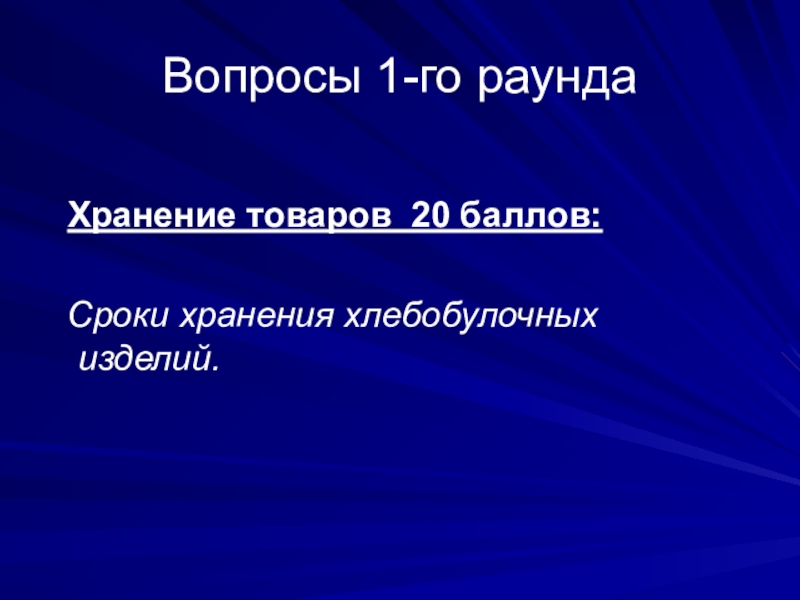 Вопросы 1-го раунда

Хранение товаров 20 баллов:

Сроки хранения хлебобулочных изделий.